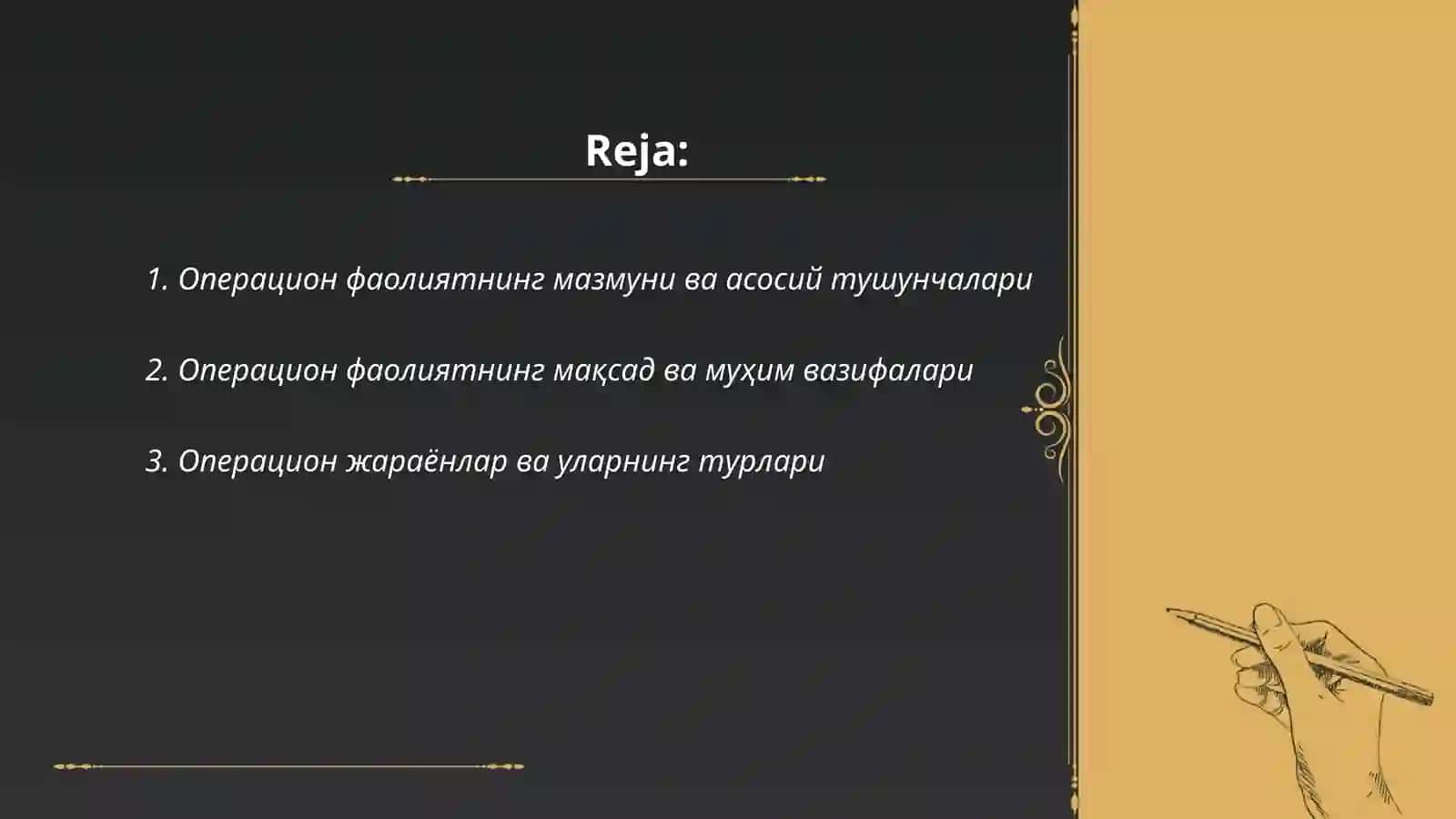 Reja:

1. Операцион фаолиятнинг мазмуни ва асосий тушунчалари

2. Операцион фаолиятнинг мақсад ва муҳим вазифалари

3. Операцион жараёнлар ва уларнинг турлари